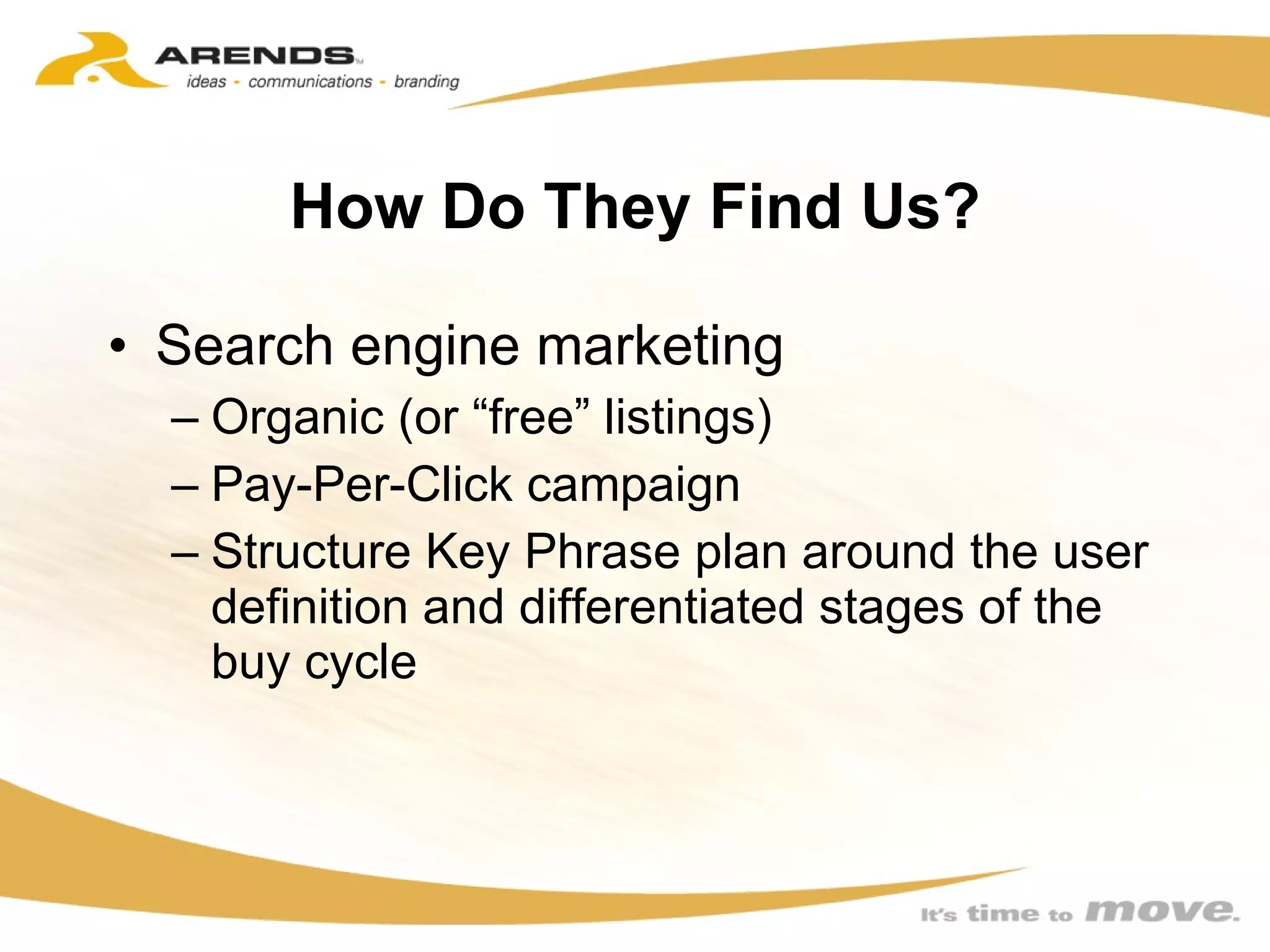 ARENDS™
ideas - communications - branding

How Do They Find Us?

• Search engine marketing
– Organic (or “free” listings)
– Pay-Per-Click campaign
– Structure Key Phrase plan around the user definition and differentiated stages of the buy cycle

It's time to move.